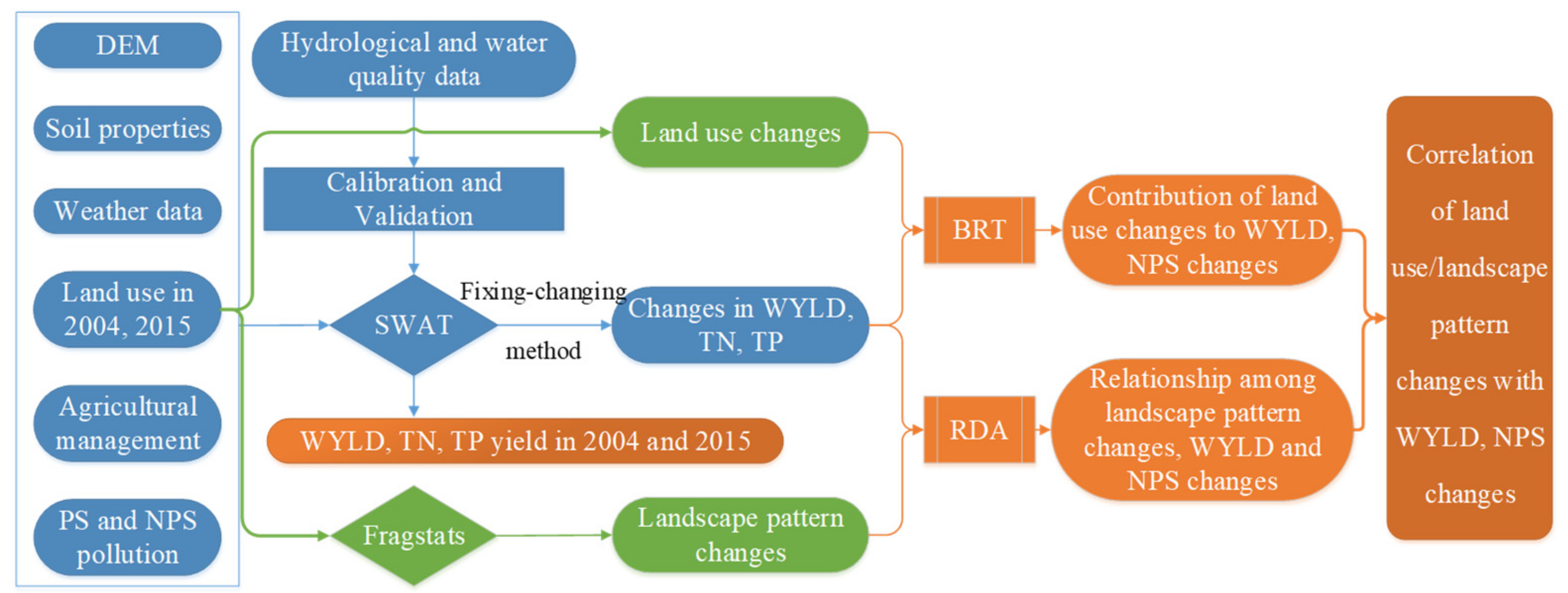 DEM

Soil properties

Weather data

Land use in 2004, 2015

Agricultural management

PS and NPS pollution

Hydrological and water quality data

Calibration and Validation

SWAT

Fixing-changing method

WYLD, TN, TP yield in 2004 and 2015

Fragstats

Land use changes

Changes in WYLD, TN, TP

Landscape pattern changes

BRT

RDA

Contribution of land use changes to WYLD, NPS changes

Relationship among landscape pattern changes, WYLD and NPS changes

Correlation of land use/landscape pattern changes with WYLD, NPS changes